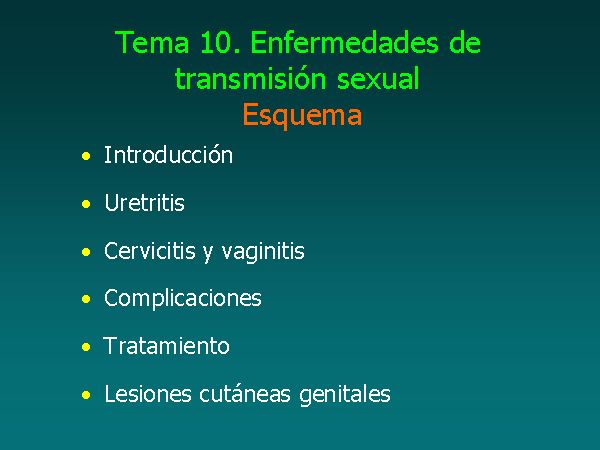 Tema 10. Enfermedades de transmisión sexual
Esquema

• Introducción
• Uretritis
• Cervicitis y vaginitis
• Complicaciones
• Tratamiento
• Lesiones cutáneas genitales